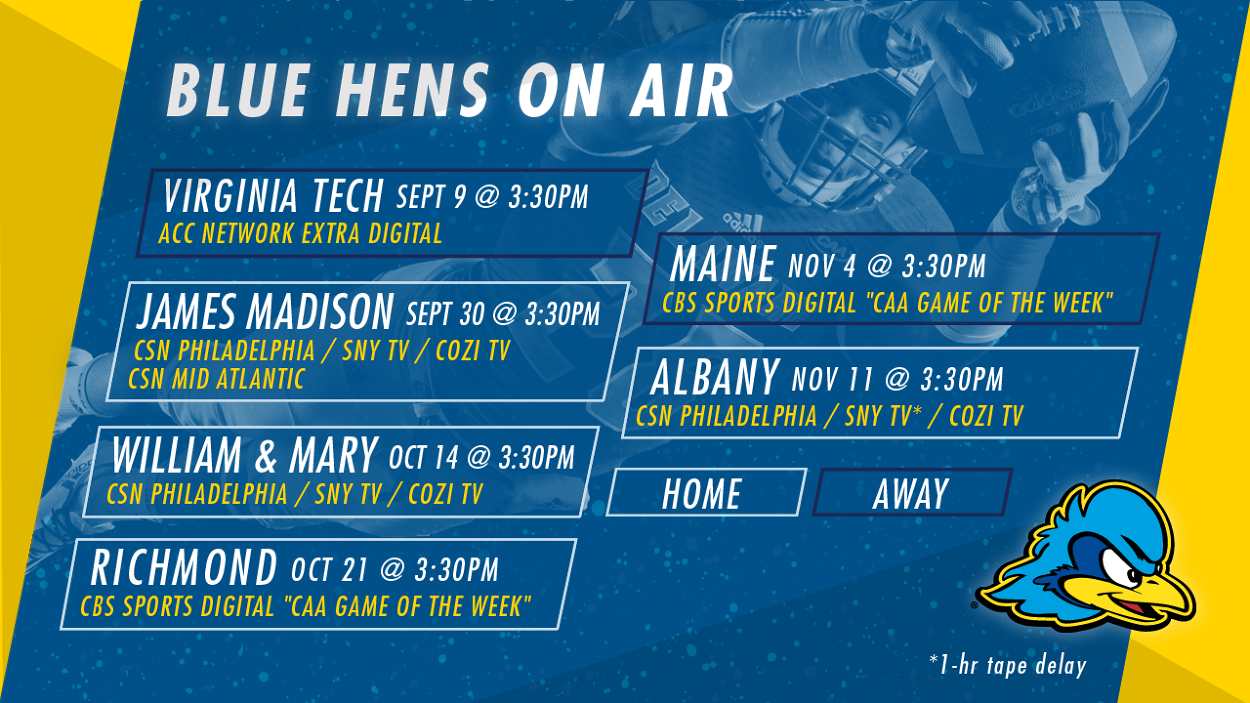 BLUE HENS ON AIR

VIRGINIA TECH SEPT 9 @ 3:30PM
ACC NETWORK EXTRA DIGITAL

JAMES MADISON SEPT 30 @ 3:30PM
CSN PHILADELPHIA / SNY TV / COZI TV
CSN MID ATLANTIC

WILLIAM & MARY OCT 14 @ 3:30PM
CSN PHILADELPHIA / SNY TV / COZI TV

RICHMOND OCT 21 @ 3:30PM
CBS SPORTS DIGITAL "CAA GAME OF THE WEEK"

MAINE NOV 4 @ 3:30PM
CBS SPORTS DIGITAL "CAA GAME OF THE WEEK"

ALBANY NOV 11 @ 3:30PM
CSN PHILADELPHIA / SNY TV* / COZI TV

HOME

AWAY

*1-hr tape delay